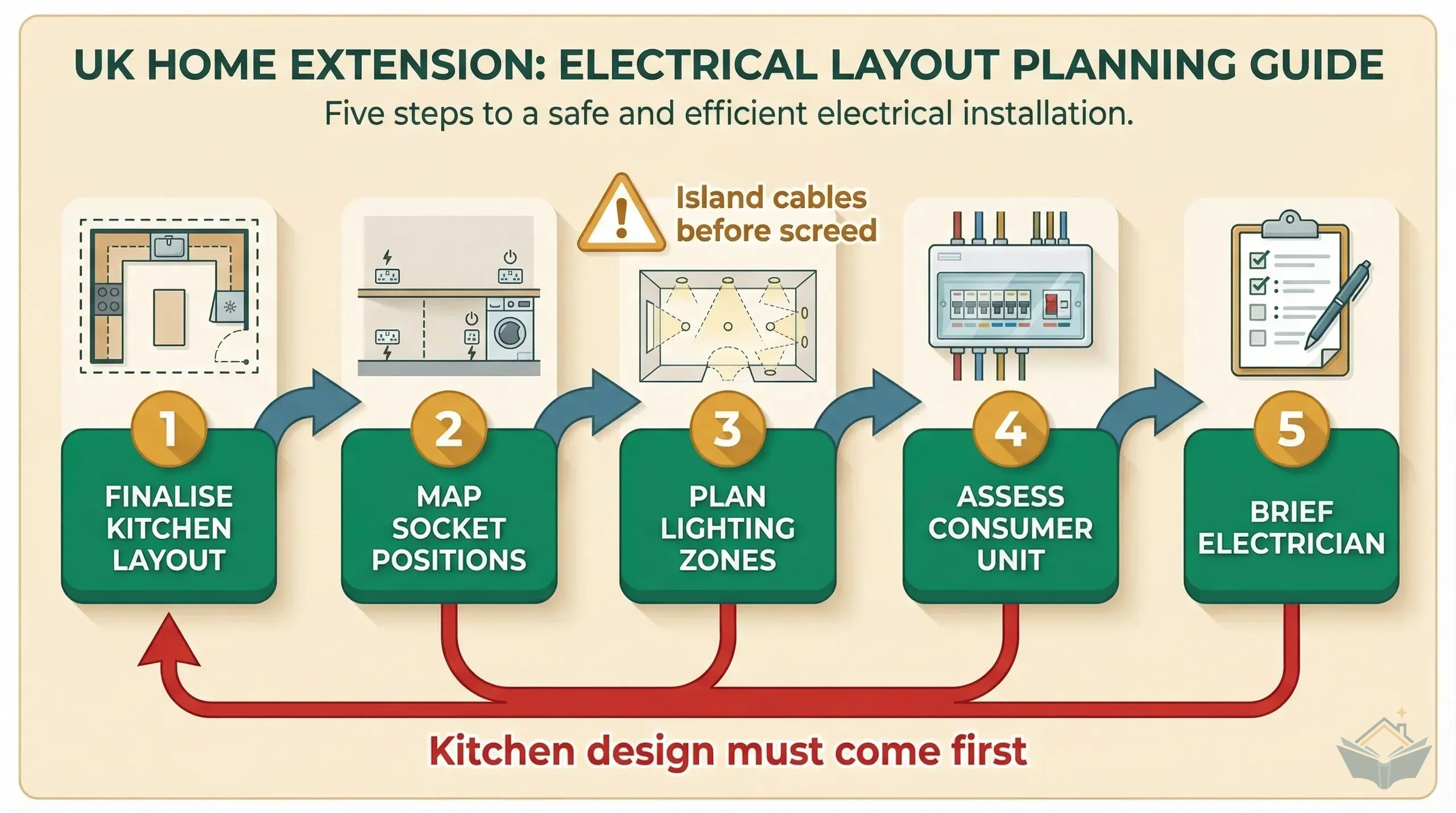 UK HOME EXTENSION: ELECTRICAL LAYOUT PLANNING GUIDE

Five steps to a safe and efficient electrical installation.

Island cables before screed

1
FINALISE KITCHEN LAYOUT

2
MAP SOCKET POSITIONS

3
PLAN LIGHTING ZONES

4
ASSESS CONSUMER UNIT

5
BRIEF ELECTRICIAN

Kitchen design must come first